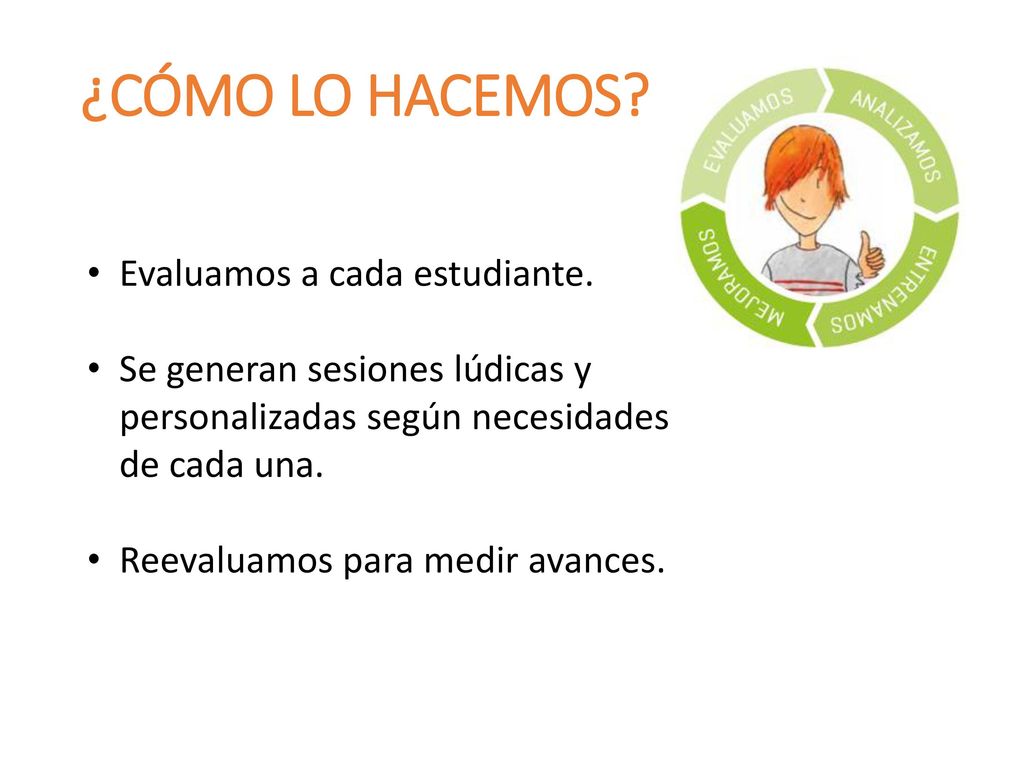 ¿CÓMO LO HACEMOS?

EVALUAMOS
ANALIZAMOS
ENTRENAMOS
MEJORAMOS

• Evaluamos a cada estudiante.

• Se generan sesiones lúdicas y personalizadas según necesidades de cada una.

• Reevaluamos para medir avances.